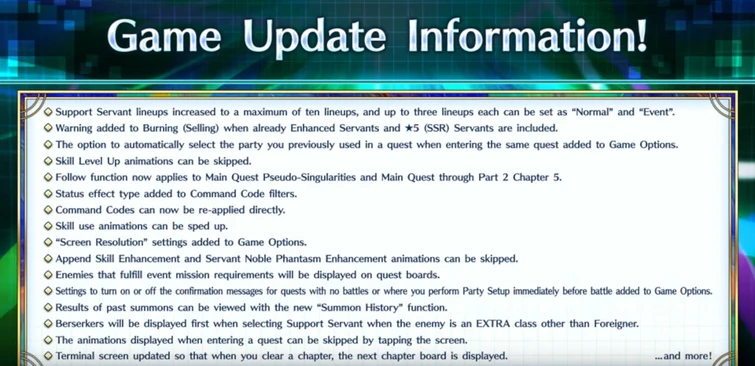 Game Update Information!

◇ Support Servant lineups increased to a maximum of ten lineups, and up to three lineups each can be set as "Normal" and "Event".
◇ Warning added to Burning (Selling) when already Enhanced Servants and ★5 (SSR) Servants are included.
◇ The option to automatically select the party you previously used in a quest when entering the same quest added to Game Options.
◇ Skill Level Up animations can be skipped.
◇ Follow function now applies to Main Quest Pseudo-Singularities and Main Quest through Part 2 Chapter 5.
◇ Status effect type added to Command Code filters.
◇ Command Codes can now be re-applied directly.
◇ Skill use animations can be sped up.
◇ "Screen Resolution" settings added to Game Options.
◇ Append Skill Enhancement and Servant Noble Phantasm Enhancement animations can be skipped.
◇ Enemies that fulfill event mission requirements will be displayed on quest boards.
◇ Settings to turn on or off the confirmation messages for quests with no battles or where you perform Party Setup immediately before battle added to Game Options.
◇ Results of past summons can be viewed with the new "Summon History" function.
◇ Berserkers will be displayed first when selecting Support Servant when the enemy is an EXTRA class other than Foreigner.
◇ The animations displayed when entering a quest can be skipped by tapping the screen.
◇ Terminal screen updated so that when you clear a chapter, the next chapter board is displayed.

...and more!